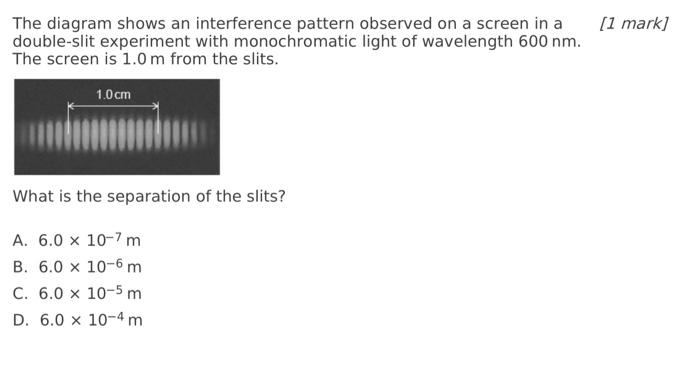 The diagram shows an interference pattern observed on a screen in a double-slit experiment with monochromatic light of wavelength 600 nm. The screen is 1.0 m from the slits.

[1 mark]

1.0 cm

What is the separation of the slits?

A. $6.0 \times 10^{-7}$ m

B. $6.0 \times 10^{-6}$ m

C. $6.0 \times 10^{-5}$ m

D. $6.0 \times 10^{-4}$ m